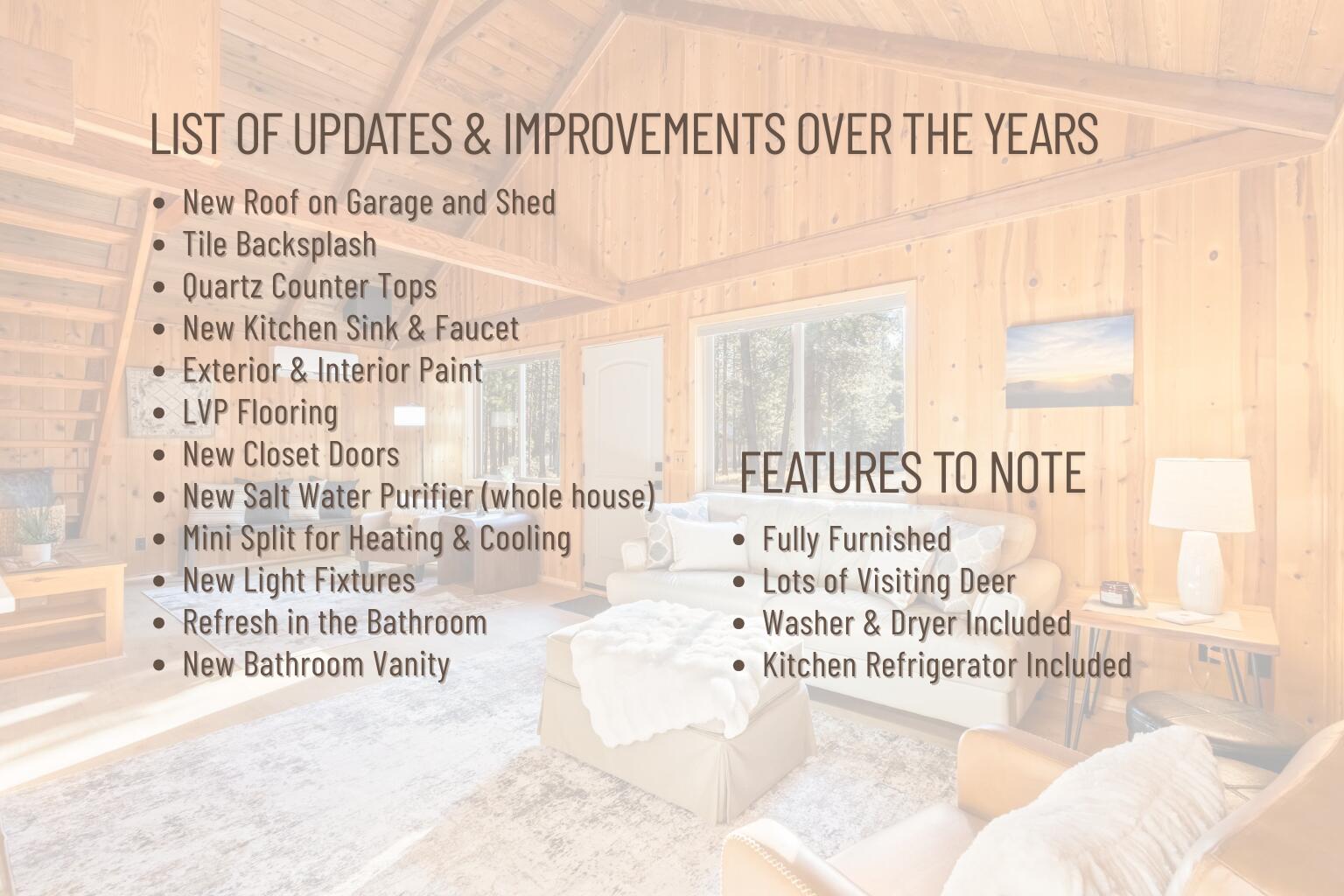 LIST OF UPDATES & IMPROVEMENTS OVER THE YEARS

- New Roof on Garage and Shed
- Tile Backsplash
- Quartz Counter Tops
- New Kitchen Sink & Faucet
- Exterior & Interior Paint
- LVP Flooring
- New Closet Doors
- New Salt Water Purifier (whole house)
- Mini Split for Heating & Cooling
- New Light Fixtures
- Refresh in the Bathroom
- New Bathroom Vanity

FEATURES TO NOTE

- Fully Furnished
- Lots of Visiting Deer
- Washer & Dryer Included
- Kitchen Refrigerator Included